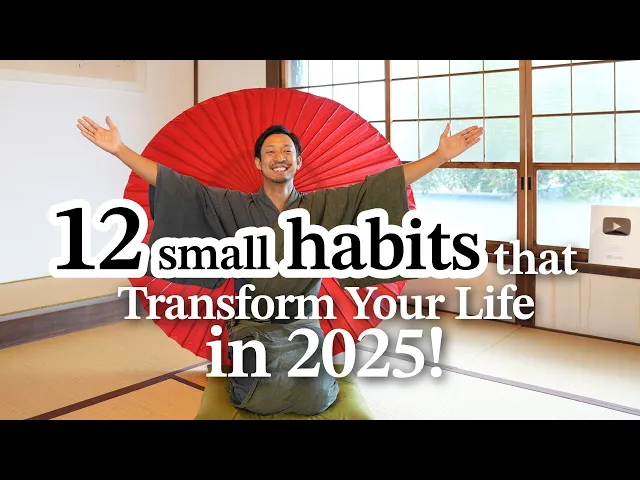 12 small habits that Transform Your Life in 2025!